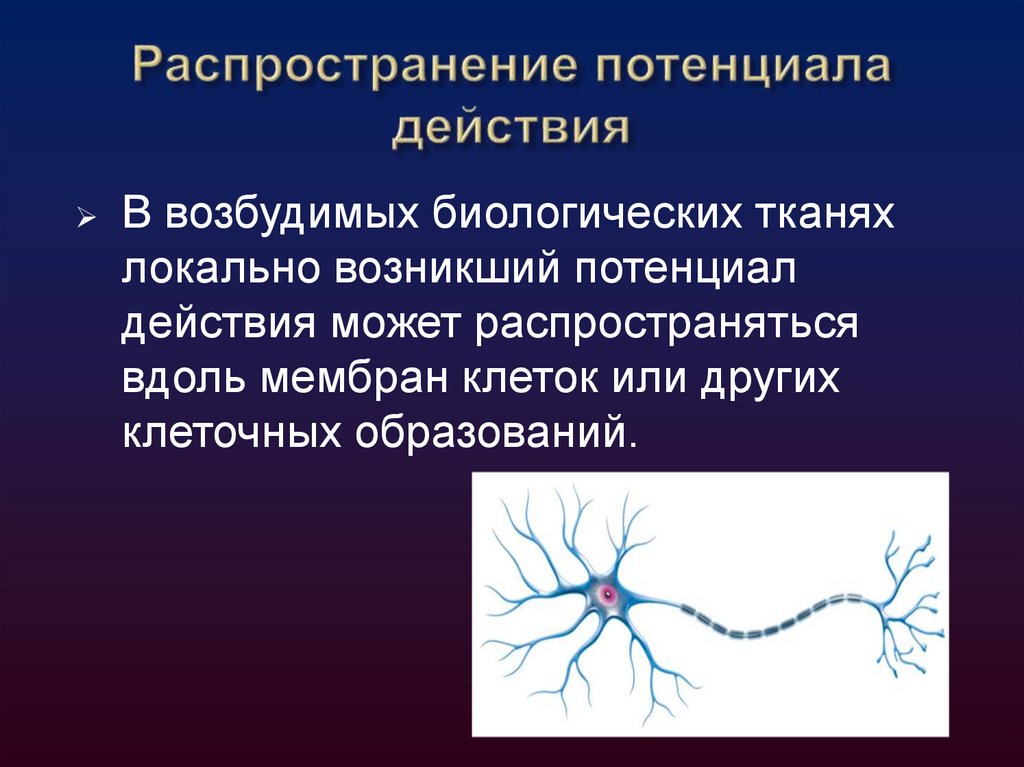 Распространение потенциала действия

В возбудимых биологических тканях локально возникший потенциал действия может распространяться вдоль мембран клеток или других клеточных образований.